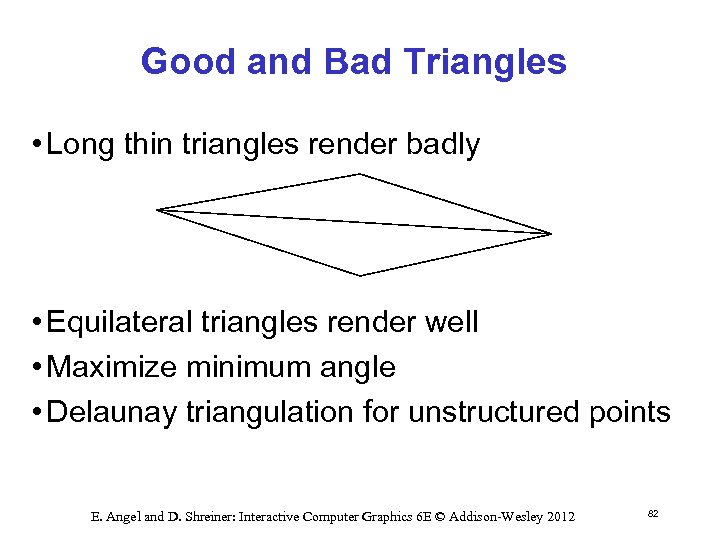 Good and Bad Triangles

• Long thin triangles render badly

• Equilateral triangles render well
• Maximize minimum angle
• Delaunay triangulation for unstructured points

E. Angel and D. Shreiner: Interactive Computer Graphics 6E © Addison-Wesley 2012

82